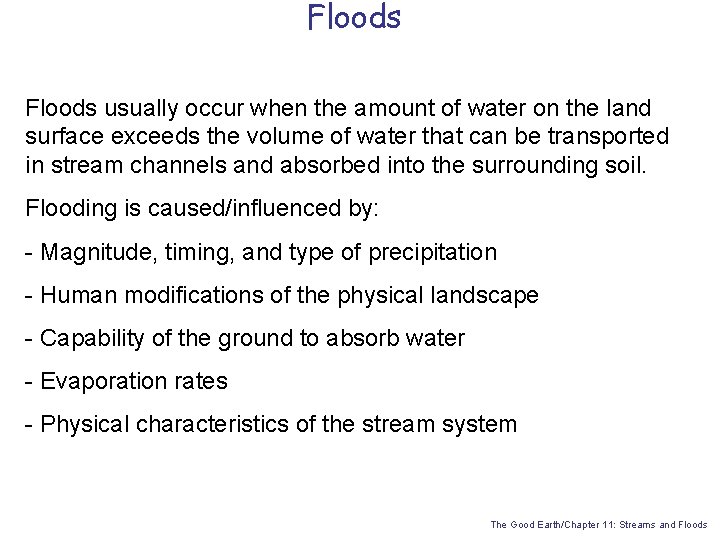 Floods

Floods usually occur when the amount of water on the land surface exceeds the volume of water that can be transported in stream channels and absorbed into the surrounding soil.

Flooding is caused/influenced by:

- Magnitude, timing, and type of precipitation

- Human modifications of the physical landscape

- Capability of the ground to absorb water

- Evaporation rates

- Physical characteristics of the stream system

The Good Earth/Chapter 11: Streams and Floods